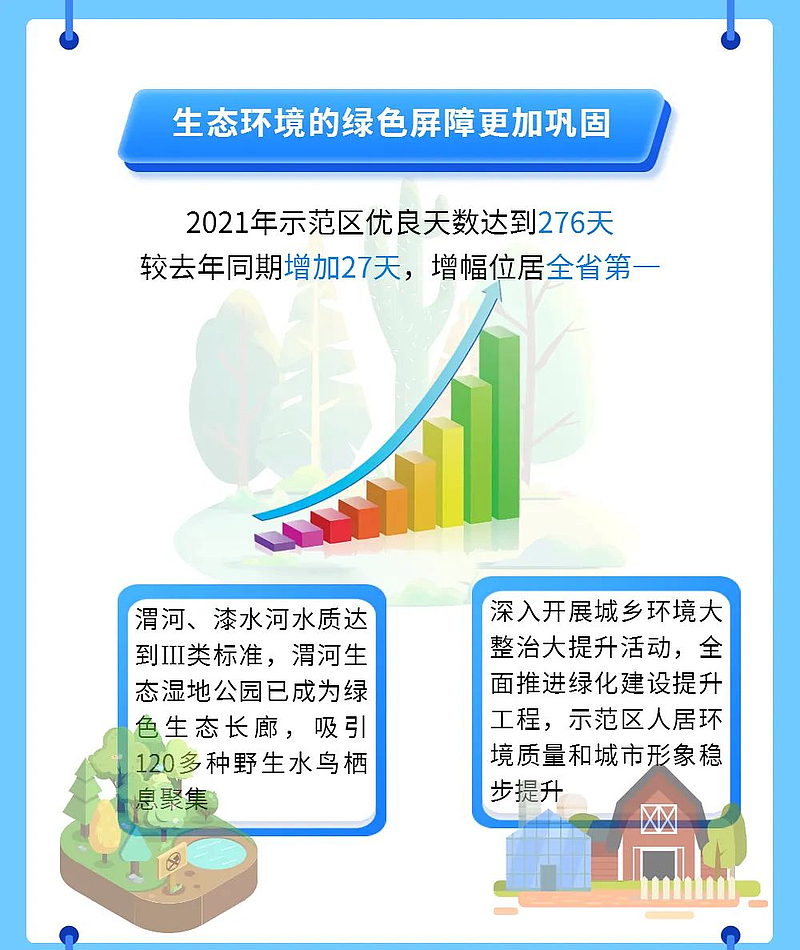 生态环境的绿色屏障更加巩固

2021年示范区优良天数达到276天
较去年同期增加27天，增幅位居全省第一

渭河、漆水河水质达到III类标准，渭河生态湿地公园已成为绿色生态长廊，吸引120多种野生水鸟栖息聚集

深入开展城乡环境大整治大提升活动，全面推进绿化建设提升工程，示范区人居环境质量和城市形象稳步提升